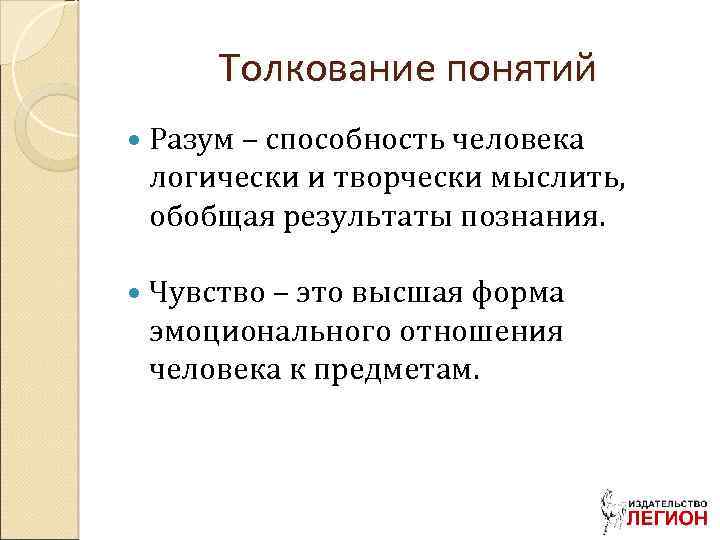 Толкование понятий

Разум – способность человека логически и творчески мыслить, обобщая результаты познания.

Чувство – это высшая форма эмоционального отношения человека к предметам.

ИЗДАТЕЛЬСТВО
ЛЕГИОН